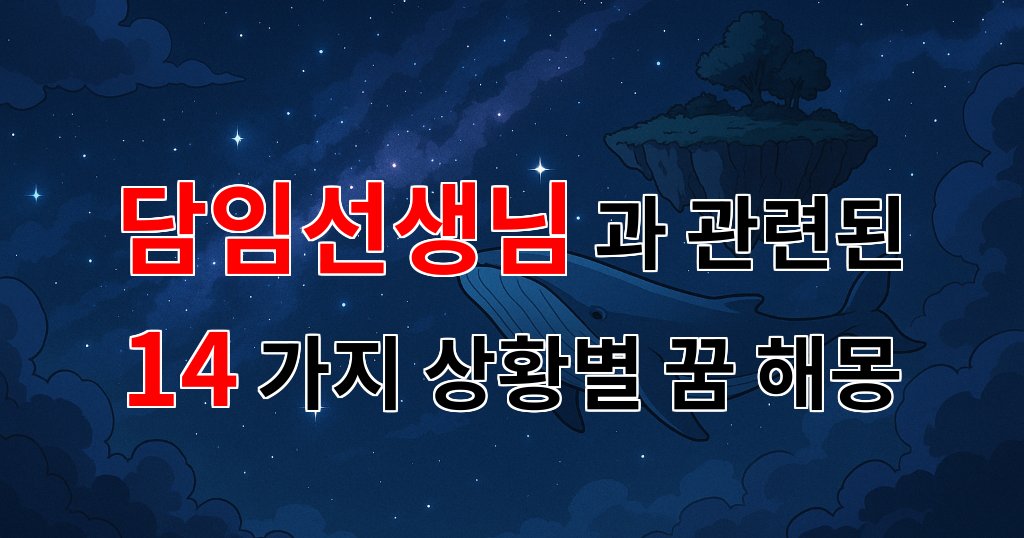 담임선생님 과 관련된
14 가지 상황별 꿈 해몽